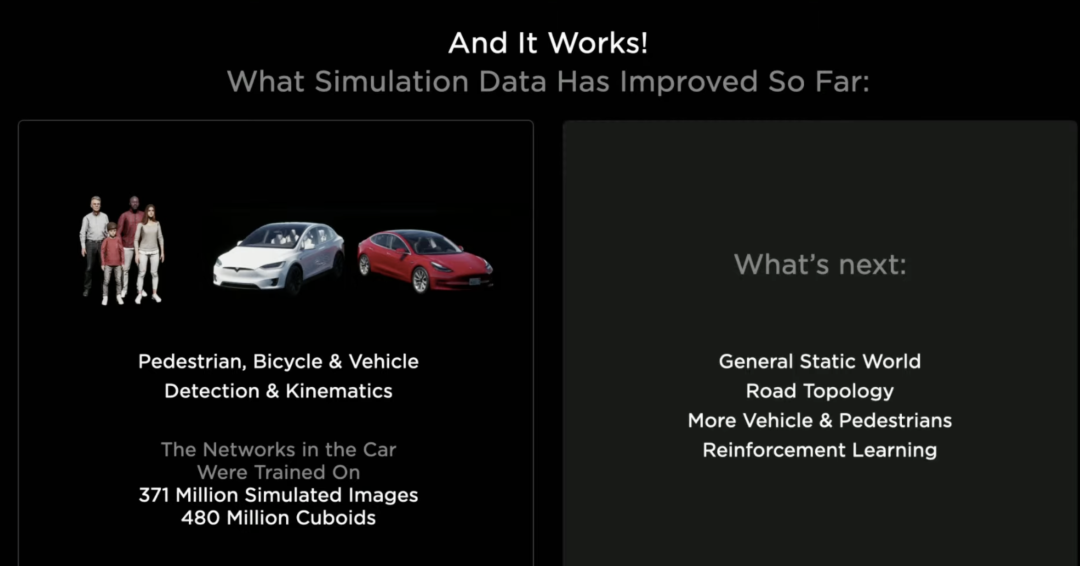 And It Works!
What Simulation Data Has Improved So Far:

Pedestrian, Bicycle & Vehicle Detection & Kinematics

The Networks in the Car Were Trained On
371 Million Simulated Images
480 Million Cuboids

What's next:

General Static World
Road Topology
More Vehicle & Pedestrians
Reinforcement Learning